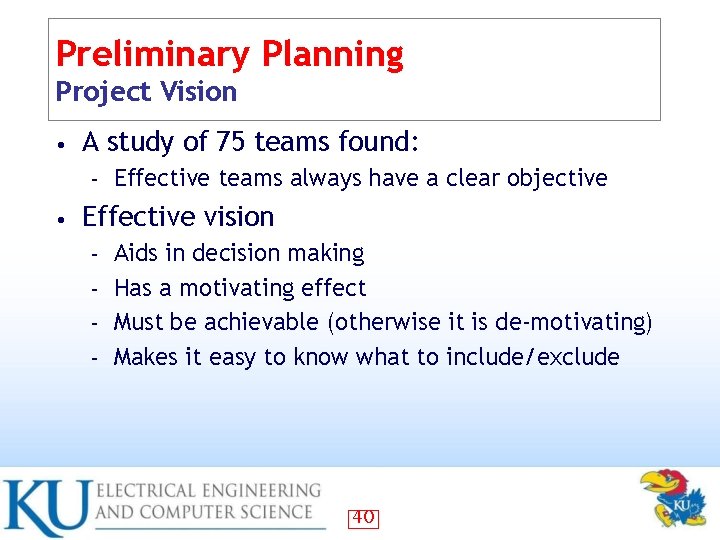 Preliminary Planning
Project Vision

• A study of 75 teams found:
 - Effective teams always have a clear objective
• Effective vision
 - Aids in decision making
 - Has a motivating effect
 - Must be achievable (otherwise it is de-motivating)
 - Makes it easy to know what to include/exclude

KU ELECTRICAL ENGINEERING AND COMPUTER SCIENCE

40

KU